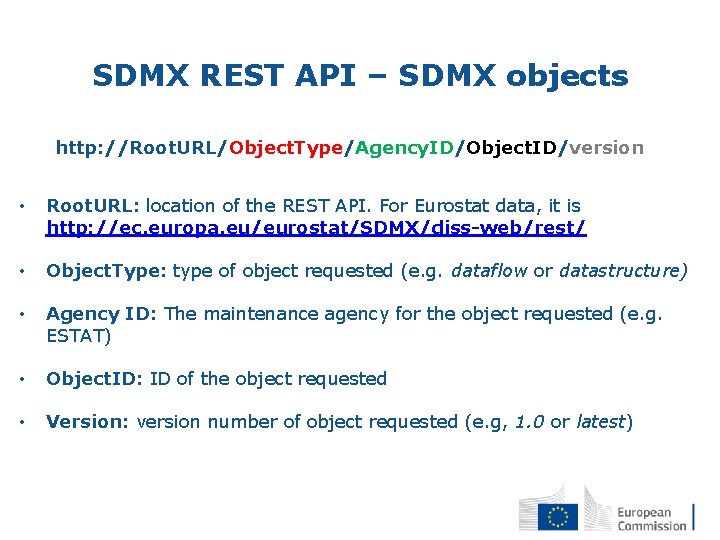 SDMX REST API – SDMX objects

http://RootURL/ObjectType/AgencyID/ObjectID/version

• RootURL: location of the REST API. For Eurostat data, it is http://ec.europa.eu/eurostat/SDMX/diss-web/rest/

• ObjectType: type of object requested (e.g. dataflow or datastructure)

• Agency ID: The maintenance agency for the object requested (e.g. ESTAT)

• ObjectID: ID of the object requested

• Version: version number of object requested (e.g, 1.0 or latest)

European Commission